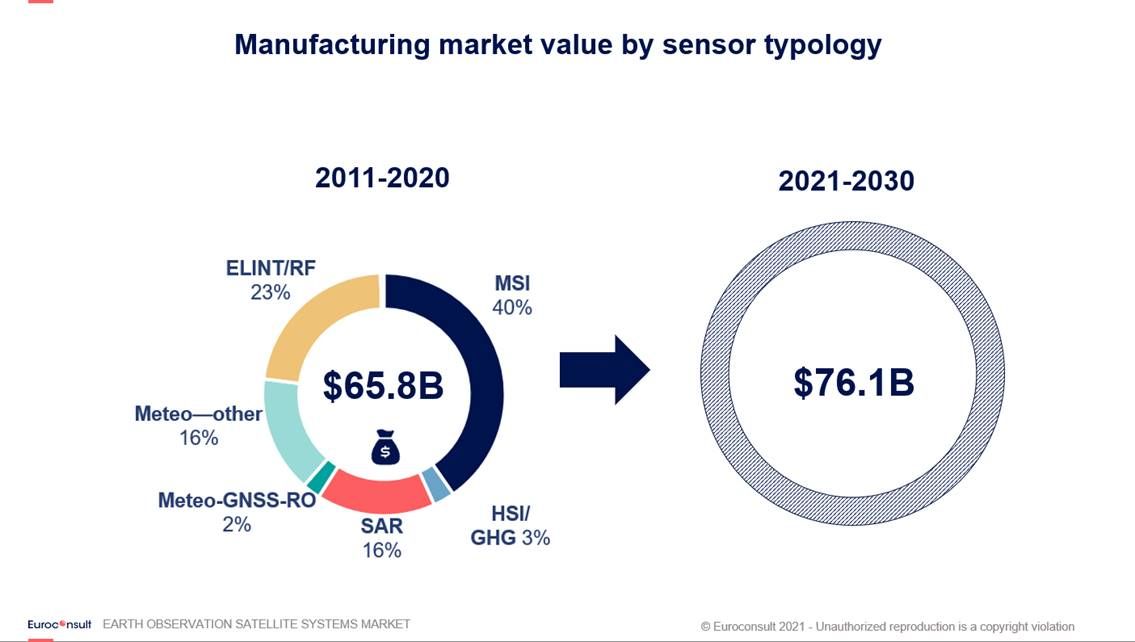 Manufacturing market value by sensor typology

2011-2020

ELINT/RF
23%

MSI
40%

$65.8B

$

Meteo—other
16%

Meteo-GNSS-RO
2%

SAR
16%

HSI/
GHG 3%

2021-2030

$76.1B

Euroconsult EARTH OBSERVATION SATELLITE SYSTEMS MARKET

© Euroconsult 2021 - Unauthorized reproduction is a copyright violation